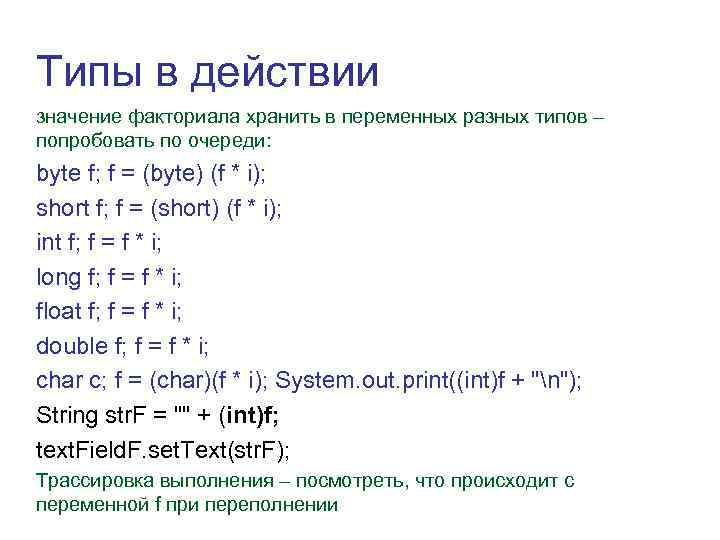 Типы в действии

значение факториала хранить в переменных разных типов – попробовать по очереди:

byte f; f = (byte) (f * i);

short f; f = (short) (f * i);

int f; f = f * i;

long f; f = f * i;

float f; f = f * i;

double f; f = f * i;

char c; f = (char)(f * i); System.out.print((int)f + "\n");

String strF = "" + (int)f;

textFieldF.setText(strF);

Трассировка выполнения – посмотреть, что происходит с переменной f при переполнении